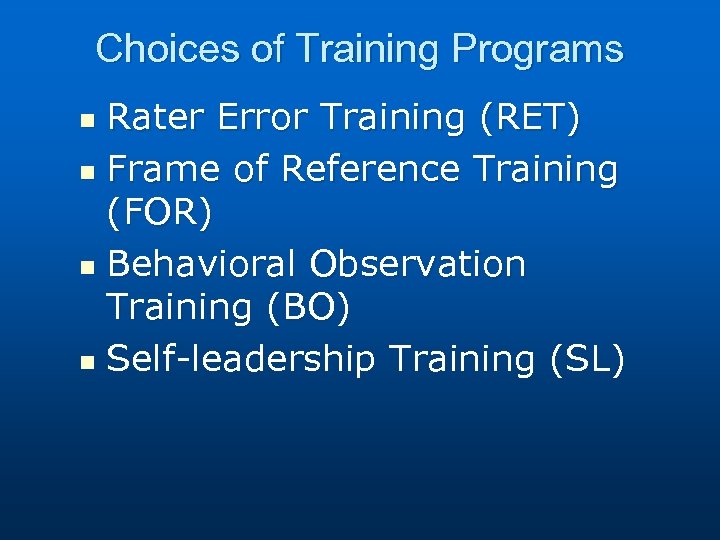 Choices of Training Programs

- Rater Error Training (RET)
- Frame of Reference Training (FOR)
- Behavioral Observation Training (BO)
- Self-leadership Training (SL)